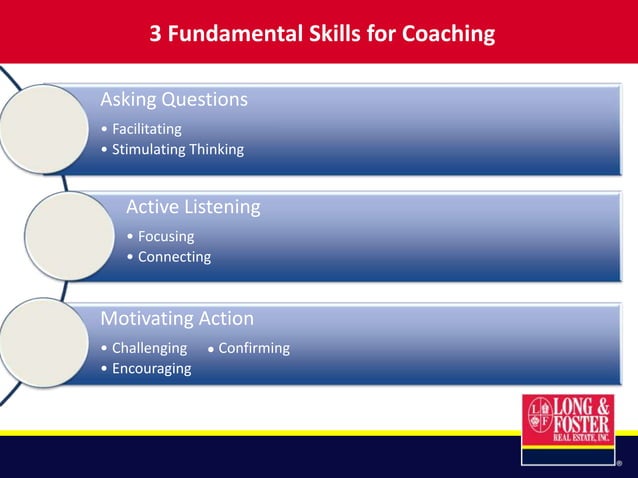 3 Fundamental Skills for Coaching

Asking Questions
• Facilitating
• Stimulating Thinking

Active Listening
• Focusing
• Connecting

Motivating Action
• Challenging • Confirming
• Encouraging

L F LONG & FOSTER REAL ESTATE, INC. ®